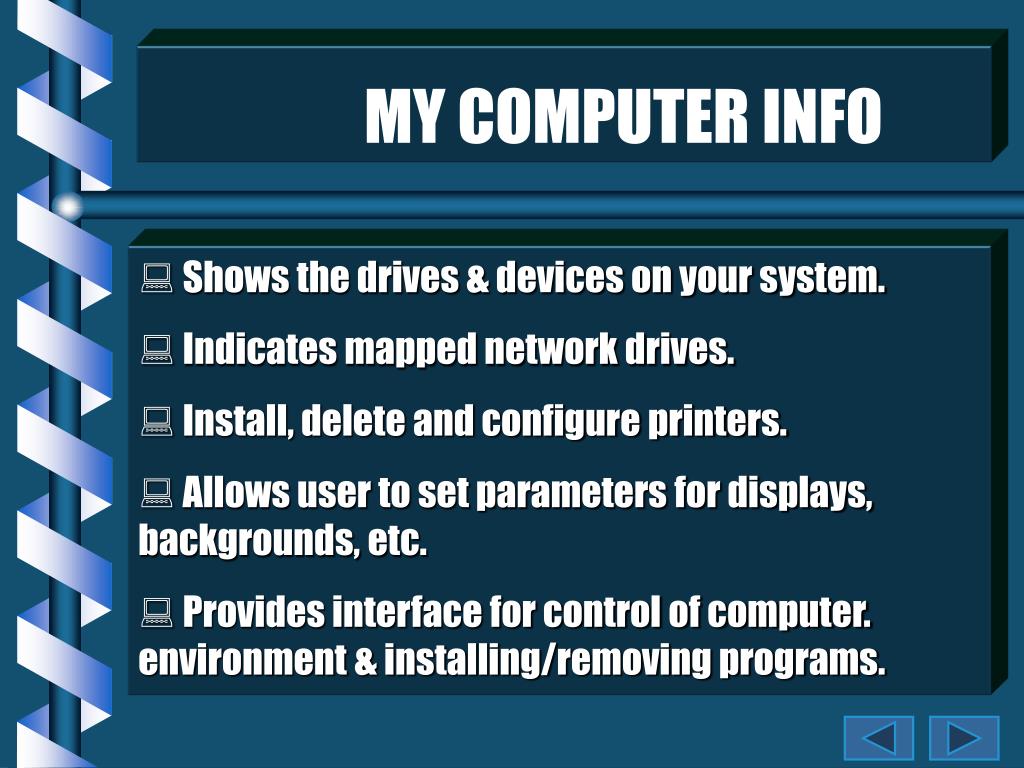 MY COMPUTER INFO

Shows the drives & devices on your system.

Indicates mapped network drives.

Install, delete and configure printers.

Allows user to set parameters for displays, backgrounds, etc.

Provides interface for control of computer. environment & installing/removing programs.